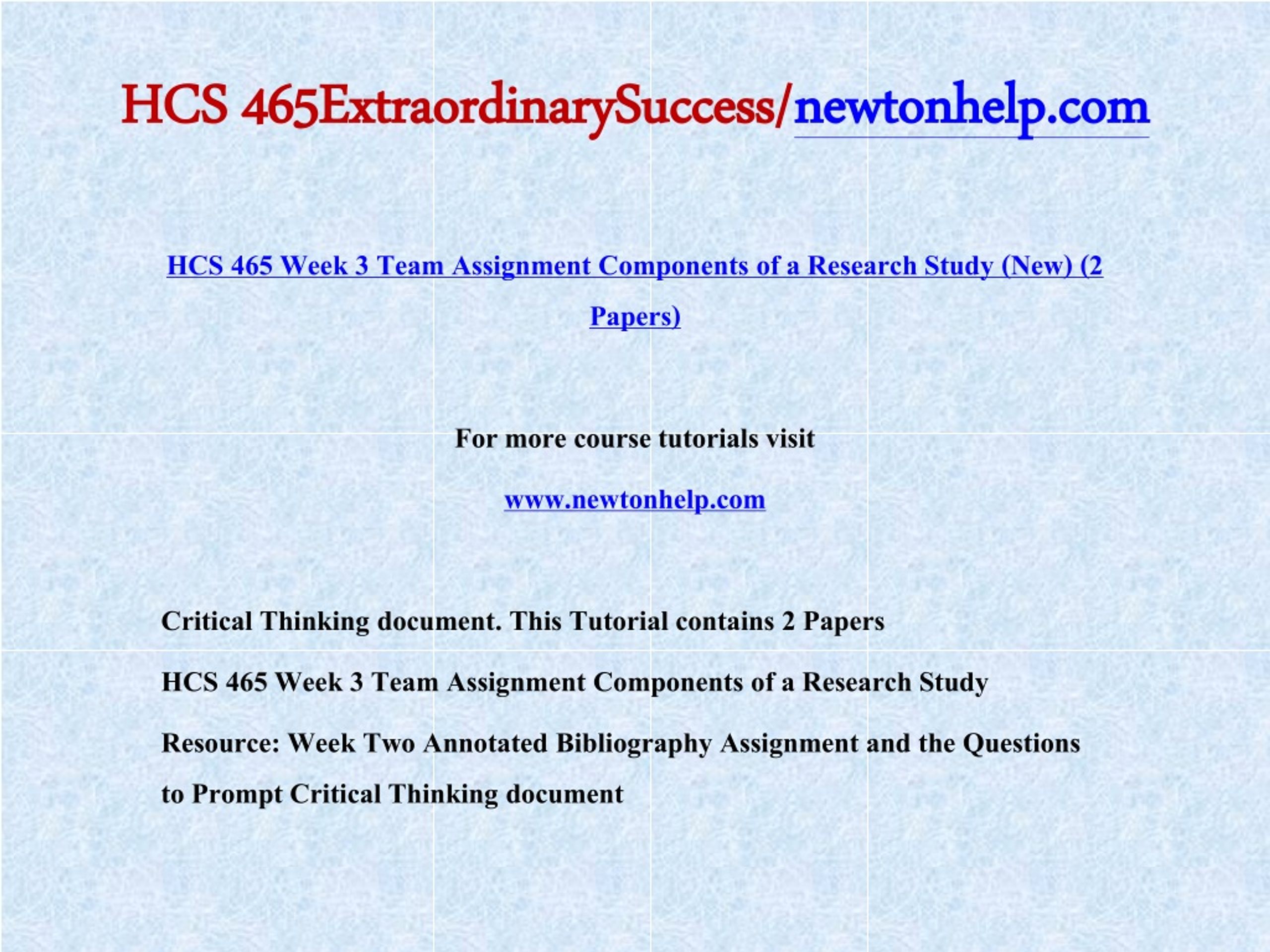 HCS 465ExtraordinarySuccess/newtonhelp.com

HCS 465 Week 3 Team Assignment Components of a Research Study (New) (2 Papers)

For more course tutorials visit

www.newtonhelp.com

Critical Thinking document. This Tutorial contains 2 Papers

HCS 465 Week 3 Team Assignment Components of a Research Study

Resource: Week Two Annotated Bibliography Assignment and the Questions to Prompt Critical Thinking document